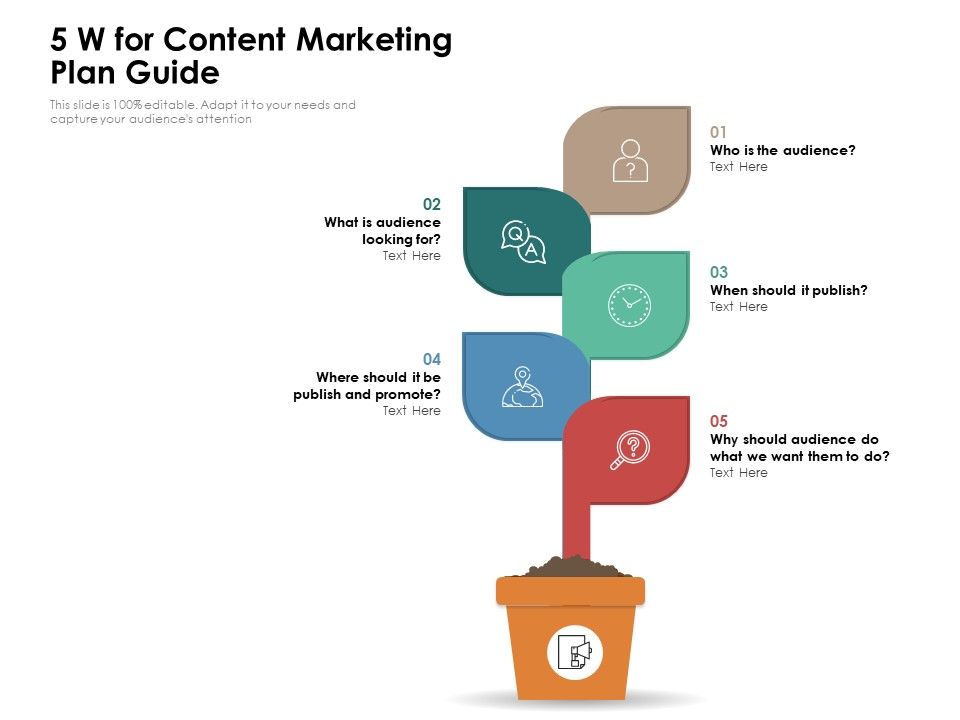 5 W for Content Marketing Plan Guide

This slide is 100% editable. Adapt it to your needs and capture your audience's attention

01
Who is the audience?
Text Here

02
What is audience looking for?
Text Here

Q A

03
When should it publish?
Text Here

04
Where should it be publish and promote?
Text Here

05
Why should audience do what we want them to do?
Text Here